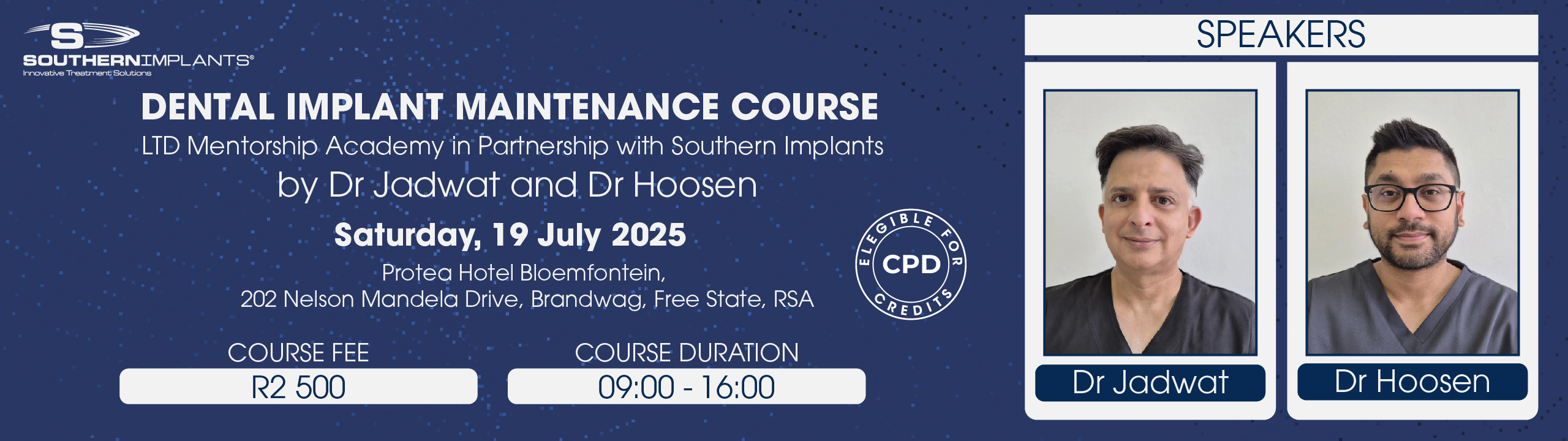 S
SOUTHERNIMPLANTS®
Innovative Treatment Solutions

DENTAL IMPLANT MAINTENANCE COURSE
LTD Mentorship Academy in Partnership with Southern Implants
by Dr Jadwat and Dr Hoosen
Saturday, 19 July 2025
Protea Hotel Bloemfontein,
202 Nelson Mandela Drive, Brandwag, Free State, RSA

ELEGIBLE FOR CPD CREDITS

COURSE FEE
R2 500

COURSE DURATION
09:00 - 16:00

SPEAKERS

Dr Jadwat

Dr Hoosen